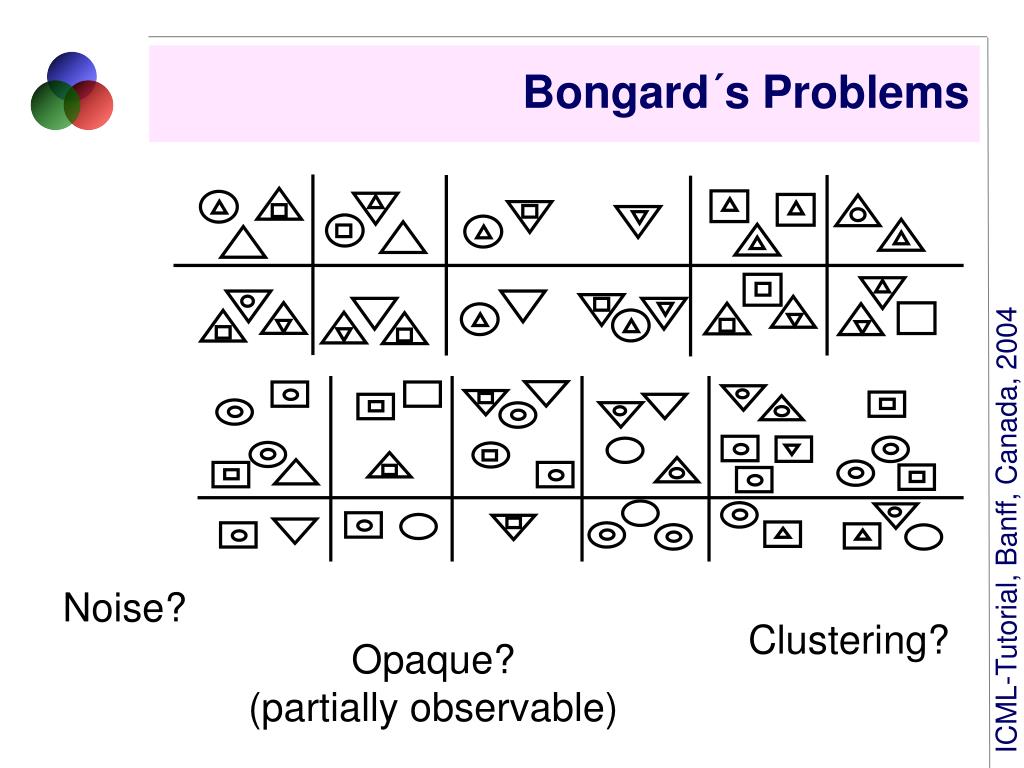 Bongard´s Problems

Noise?

Opaque?
(partially observable)

Clustering?

ICML-Tutorial, Banff, Canada, 2004